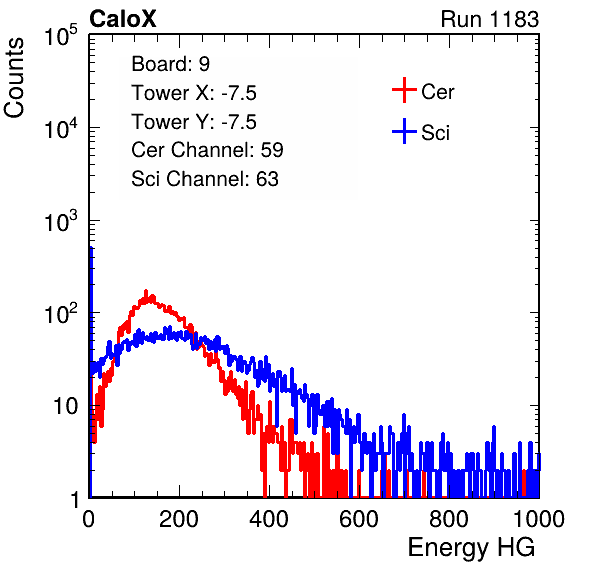 CaloX

Run 1183

Counts

$10^5$

$10^4$

$10^3$

$10^2$

10

1

Board: 9
Tower X: -7.5
Tower Y: -7.5
Cer Channel: 59
Sci Channel: 63

Cer
Sci

0 200 400 600 800 1000

Energy HG